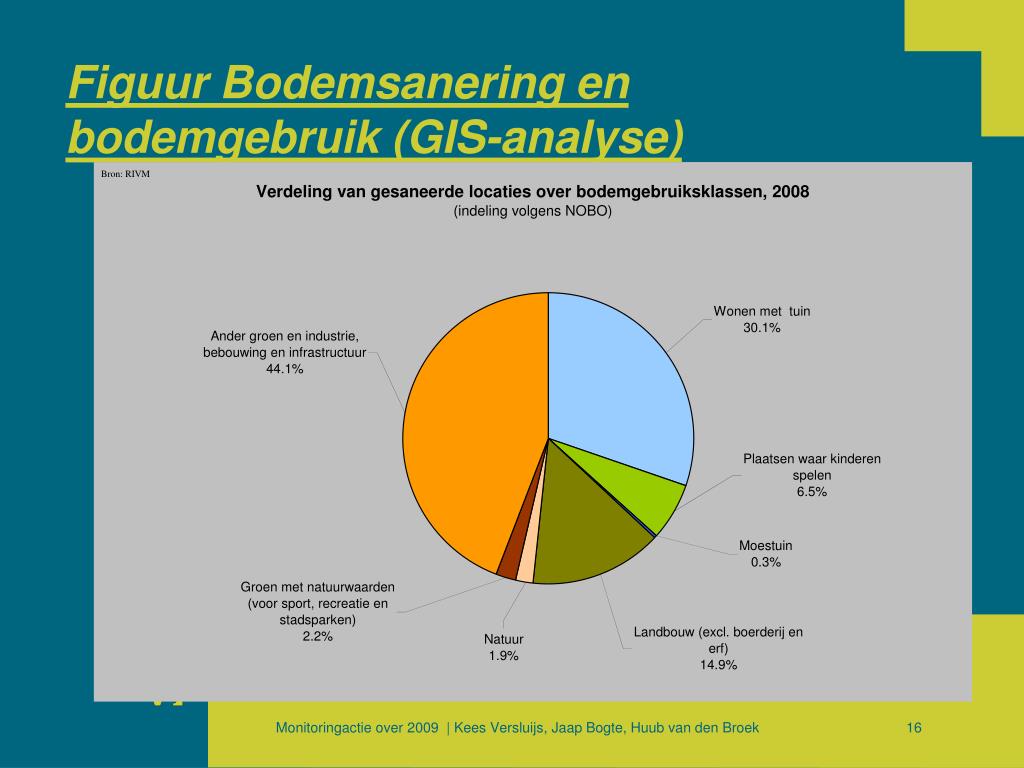 Figuur Bodemsanering en bodemgebruik (GIS-analyse)

Bron: RIVM

Verdeling van gesaneerde locaties over bodemgebruiksklassen, 2008
(indeling volgens NOBO)

Wonen met tuin
30.1%

Plaatsen waar kinderen spelen
6.5%

Moestuin
0.3%

Landbouw (excl. boerderij en erf)
14.9%

Natuur
1.9%

Groen met natuurwaarden (voor sport, recreatie en stadsparken)
2.2%

Ander groen en industrie, bebouwing en infrastructuur
44.1%

Monitoringactie over 2009 | Kees Versluijs, Jaap Bogte, Huub van den Broek

16